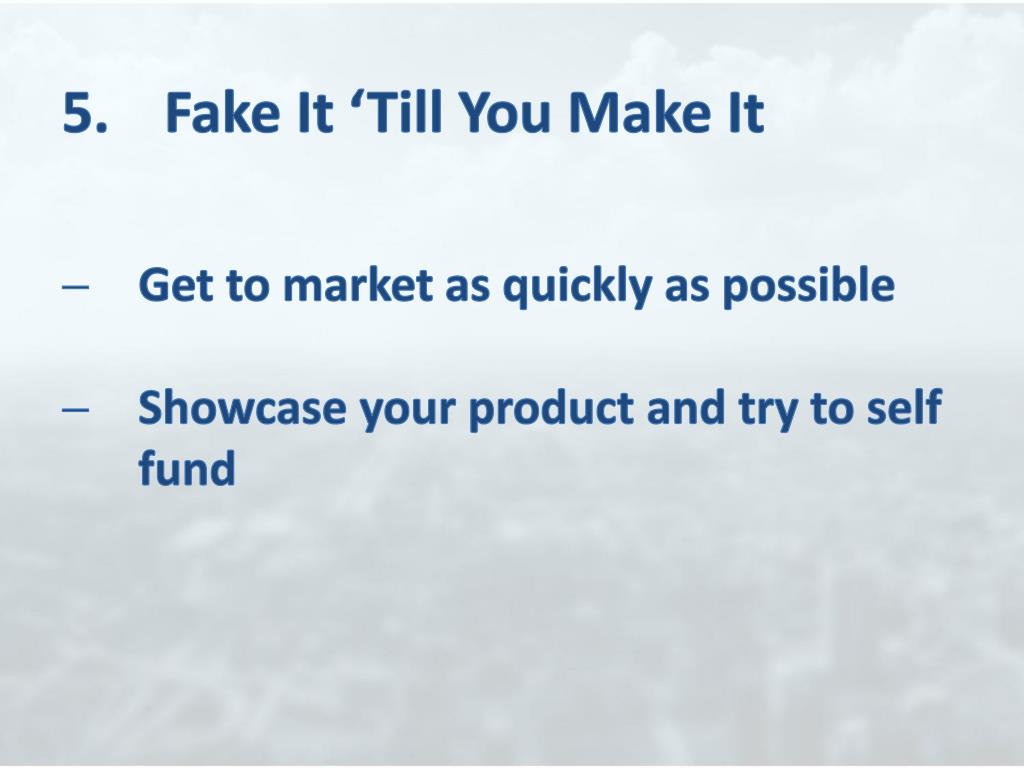 5. Fake It ‘Till You Make It

– Get to market as quickly as possible

– Showcase your product and try to self fund